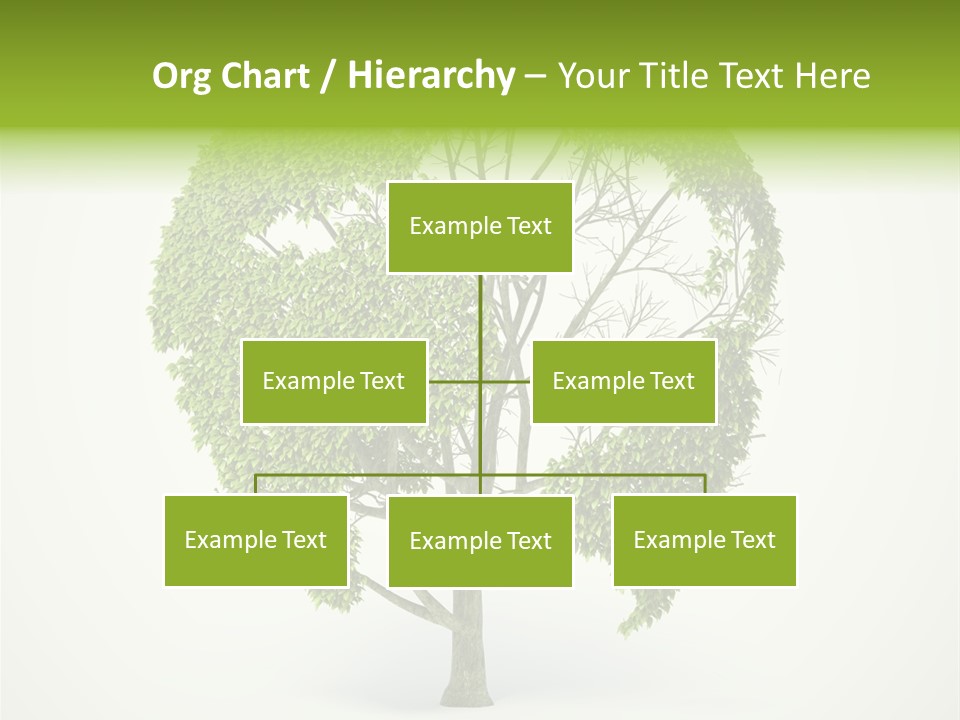 Org Chart / Hierarchy – Your Title Text Here

Example Text

Example Text

Example Text

Example Text

Example Text

Example Text